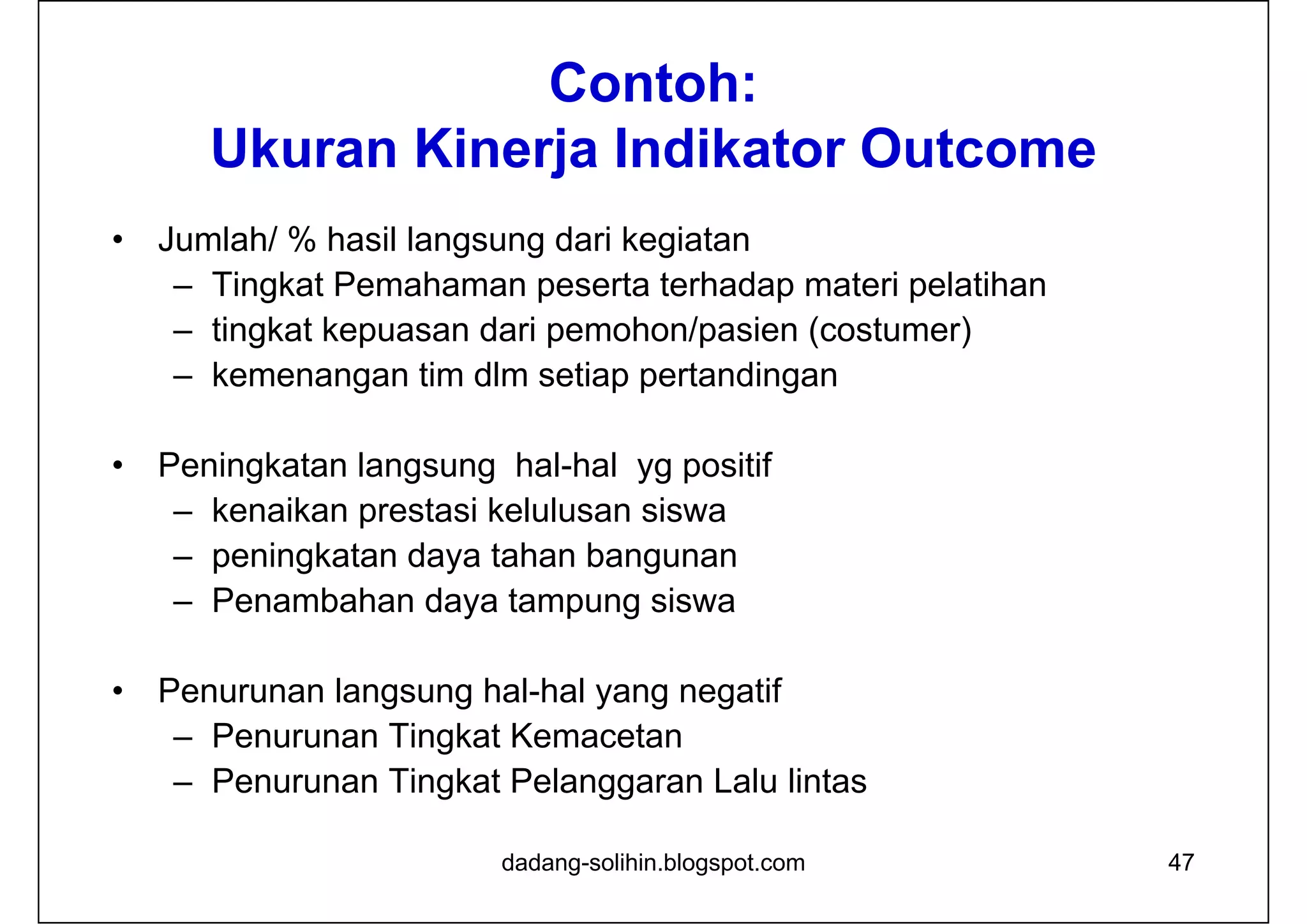 Contoh:
Ukuran Kinerja Indikator Outcome

• Jumlah/ % hasil langsung dari kegiatan
– Tingkat Pemahaman peserta terhadap materi pelatihan
– tingkat kepuasan dari pemohon/pasien (costumer)
– kemenangan tim dlm setiap pertandingan

• Peningkatan langsung hal-hal yg positif
– kenaikan prestasi kelulusan siswa
– peningkatan daya tahan bangunan
– Penambahan daya tampung siswa

• Penurunan langsung hal-hal yang negatif
– Penurunan Tingkat Kemacetan
– Penurunan Tingkat Pelanggaran Lalu lintas

dadang-solihin.blogspot.com

47